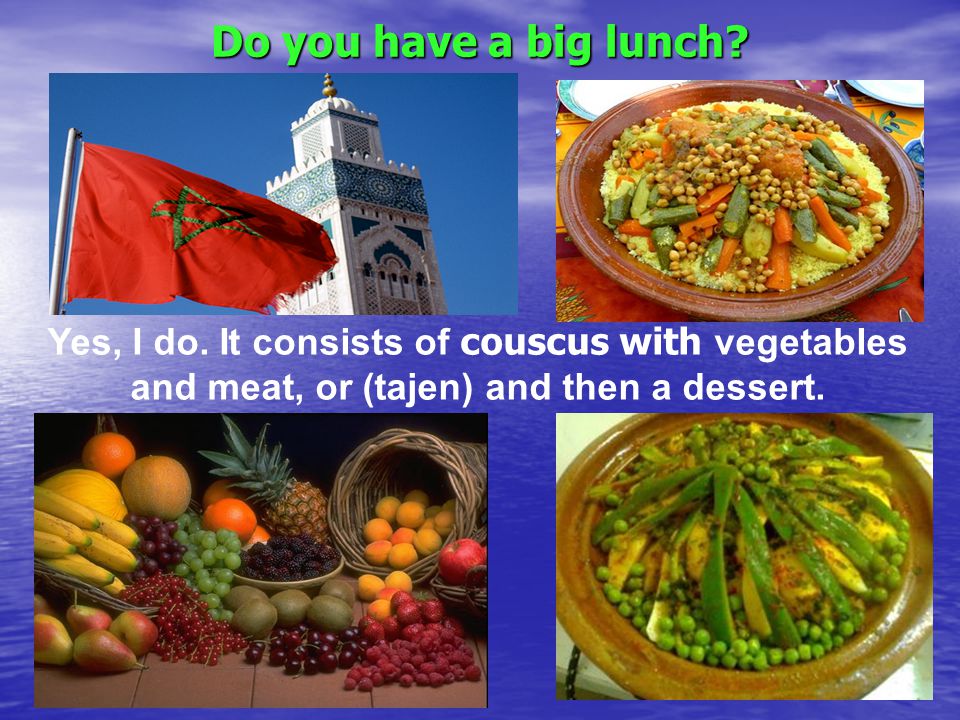 Do you have a big lunch?

Yes, I do. It consists of couscus with vegetables and meat, or (tajen) and then a dessert.